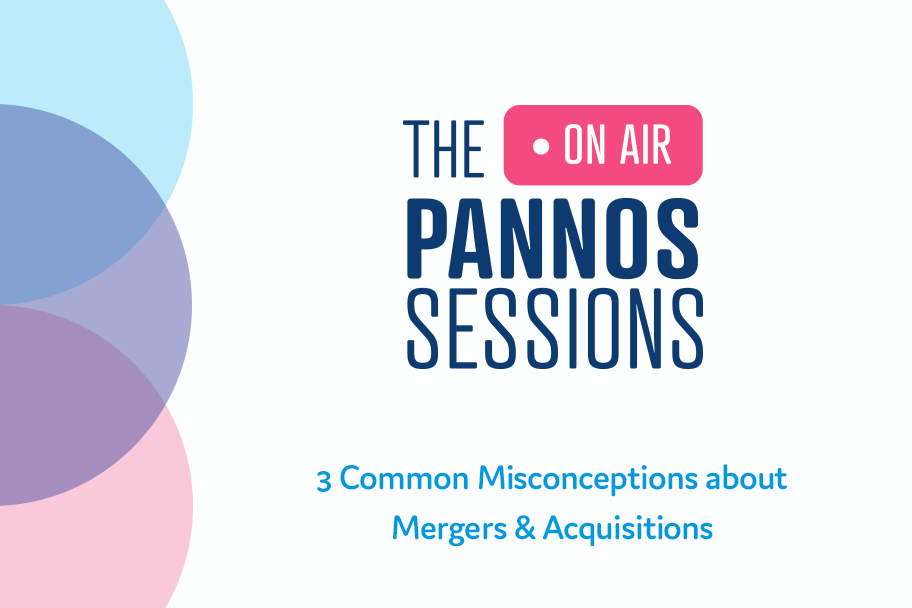 THE • ON AIR
PANNOS
SESSIONS

3 Common Misconceptions about Mergers & Acquisitions